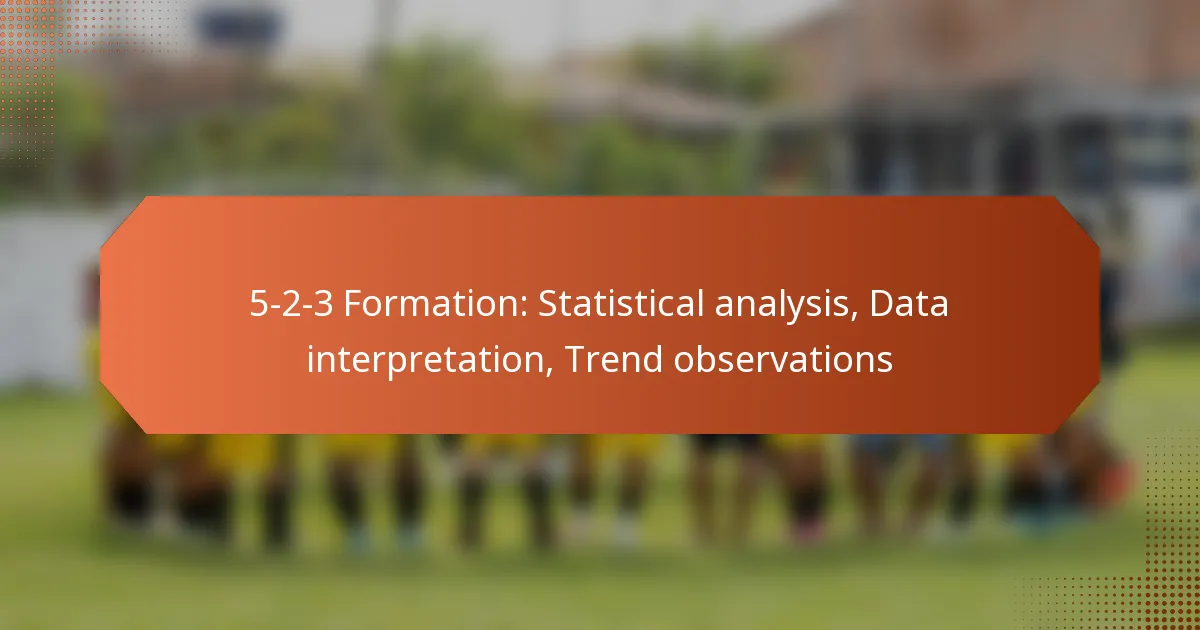 5-2-3 Formation: Statistical analysis, Data interpretation, Trend observations